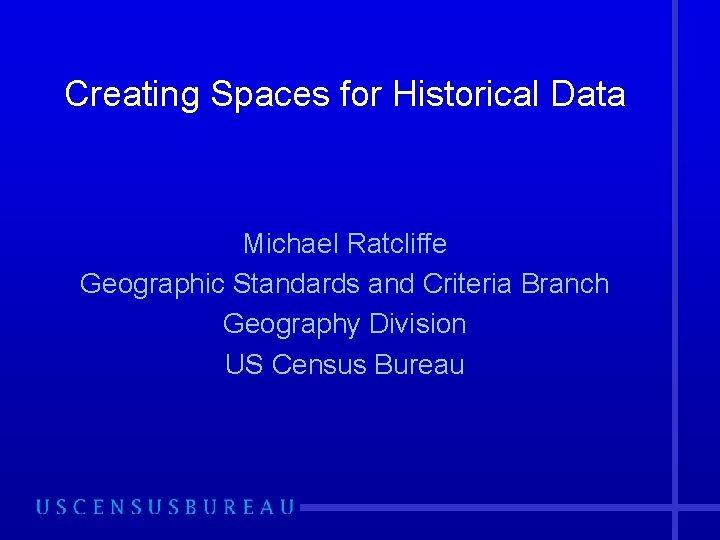 Creating Spaces for Historical Data

Michael Ratcliffe
Geographic Standards and Criteria Branch
Geography Division
US Census Bureau

USCENSUSBUREAU